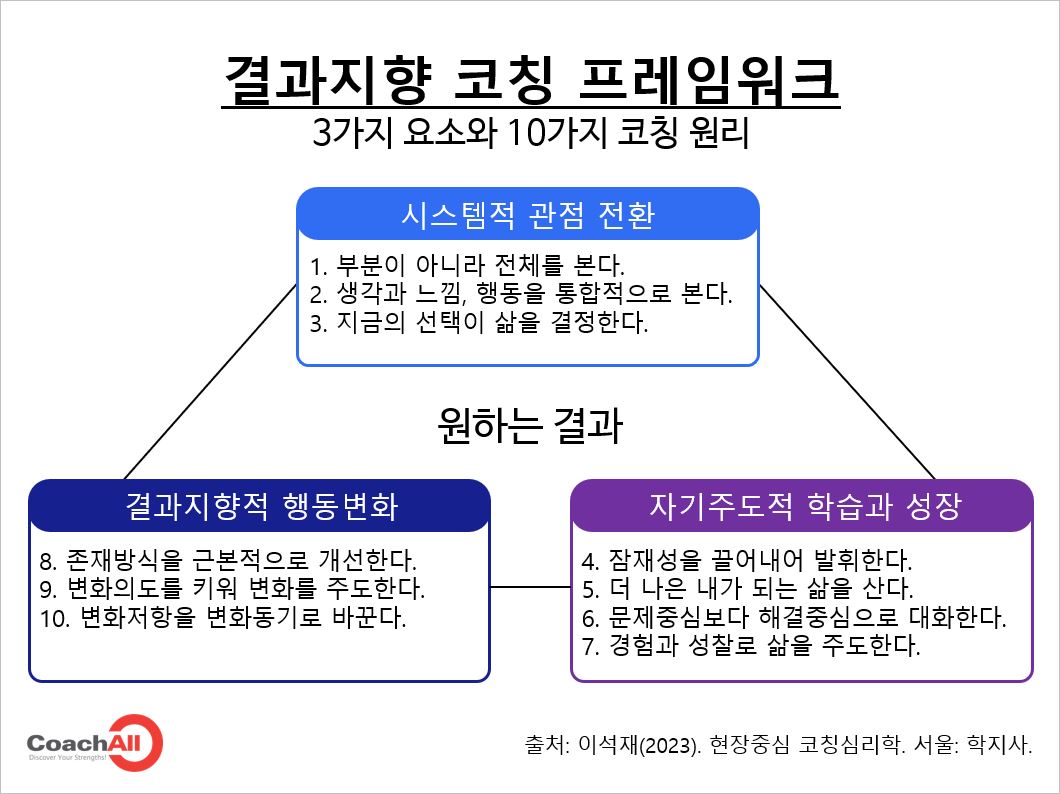 결과지향 코칭 프레임워크
3가지 요소와 10가지 코칭 원리

시스템적 관점 전환

1. 부분이 아니라 전체를 본다.
2. 생각과 느낌, 행동을 통합적으로 본다.
3. 지금의 선택이 삶을 결정한다.

원하는 결과

결과지향적 행동변화

8. 존재방식을 근본적으로 개선한다.
9. 변화의도를 키워 변화를 주도한다.
10. 변화저항을 변화동기로 바꾼다.

자기주도적 학습과 성장

4. 잠재성을 끌어내어 발휘한다.
5. 더 나은 내가 되는 삶을 산다.
6. 문제중심보다 해결중심으로 대화한다.
7. 경험과 성찰로 삶을 주도한다.

CoachAll
Discover Your Strengths!

출처: 이석재(2023). 현장중심 코칭심리학. 서울: 학지사.